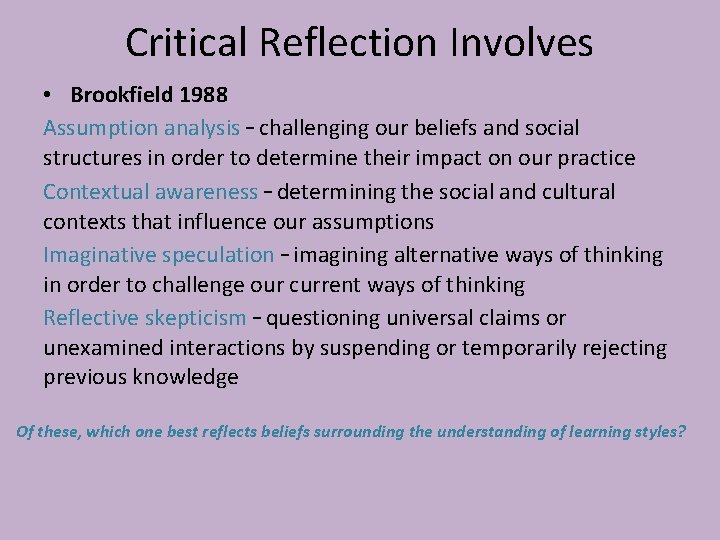 Critical Reflection Involves

• Brookfield 1988

Assumption analysis – challenging our beliefs and social structures in order to determine their impact on our practice

Contextual awareness – determining the social and cultural contexts that influence our assumptions

Imaginative speculation – imagining alternative ways of thinking in order to challenge our current ways of thinking

Reflective skepticism – questioning universal claims or unexamined interactions by suspending or temporarily rejecting previous knowledge

Of these, which one best reflects beliefs surrounding the understanding of learning styles?